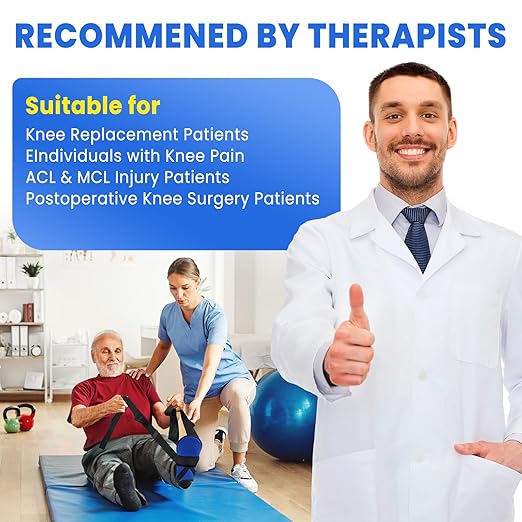 RECOMMENED BY THERAPISTS

Suitable for

Knee Replacement Patients
EIndividuals with Knee Pain
ACL & MCL Injury Patients
Postoperative Knee Surgery Patients